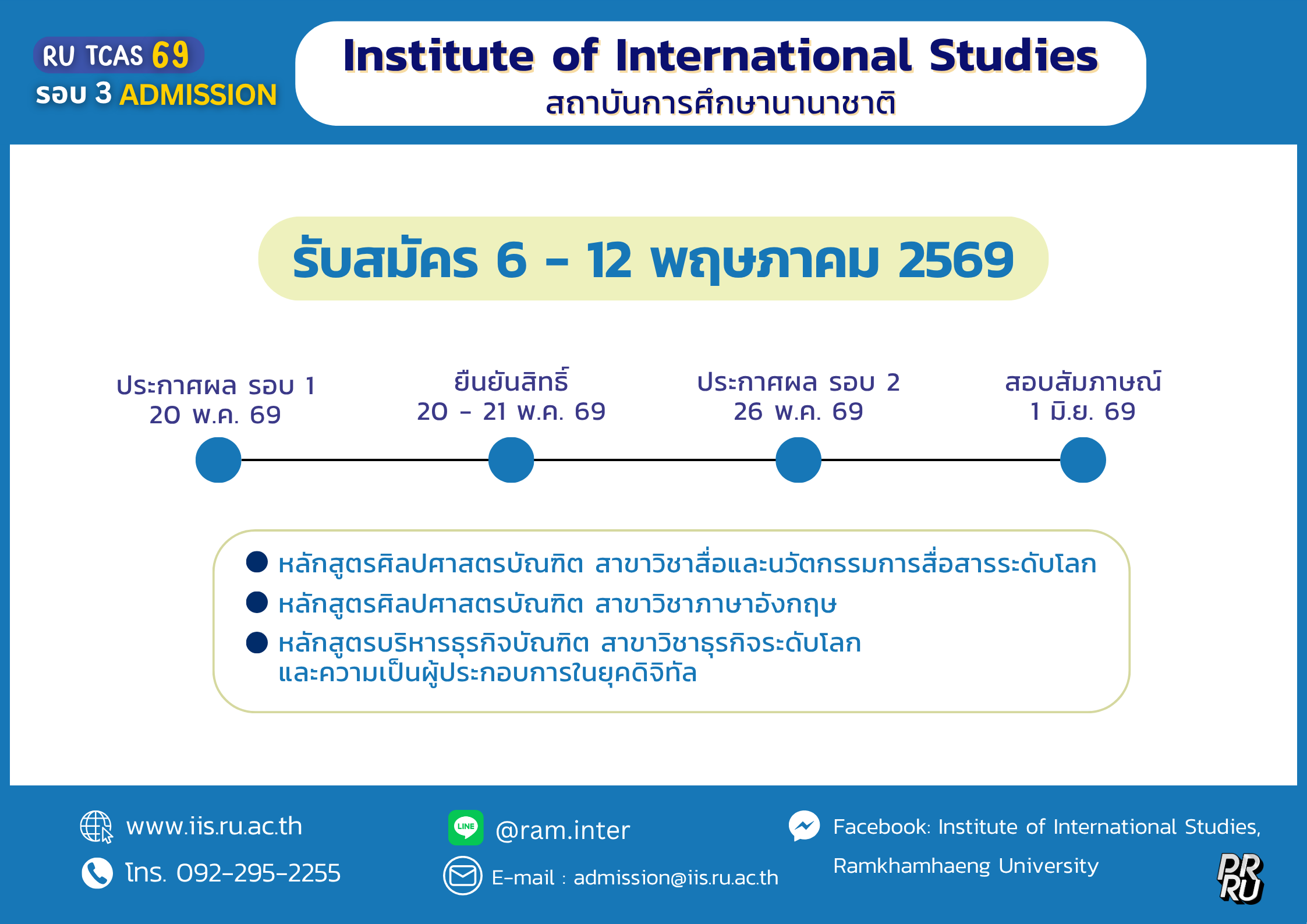 RU TCAS 69
รอบ 3 ADMISSION

Institute of International Studies
สถาบันการศึกษานานาชาติ

รับสมัคร 6 - 12 พฤษภาคม 2569

ประกาศผล รอบ 1
20 พ.ค. 69

ยืนยันสิทธิ์
20 - 21 พ.ค. 69

ประกาศผล รอบ 2
26 พ.ค. 69

สอบสัมภาษณ์
1 มิ.ย. 69

หลักสูตรศิลปศาสตรบัณฑิต สาขาวิชาสื่อและนวัตกรรมการสื่อสารระดับโลก
หลักสูตรศิลปศาสตรบัณฑิต สาขาวิชาภาษาอังกฤษ
หลักสูตรบริหารธุรกิจบัณฑิต สาขาวิชาธุรกิจระดับโลกและความเป็นผู้ประกอบการในยุคดิจิทัล

www.iis.ru.ac.th
โทร. 092-295-2255
LINE
@ram.inter
E-mail : admission@iis.ru.ac.th
Facebook: Institute of International Studies, Ramkhamhaeng University
PR RU